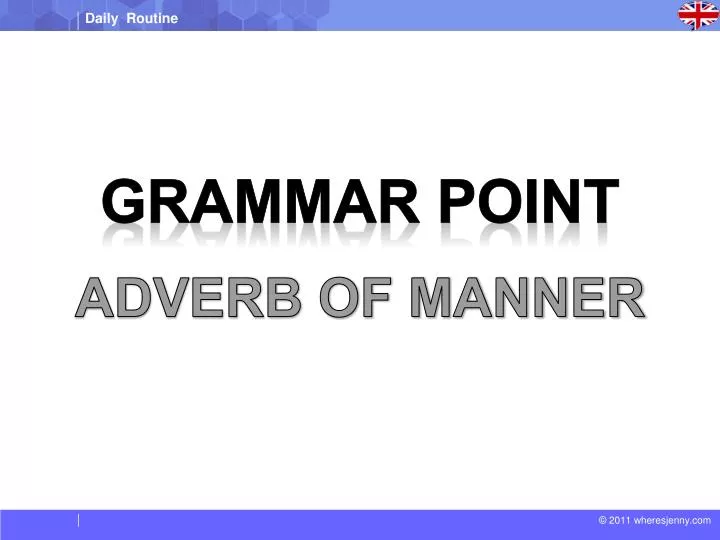 Daily Routine

GRAMMAR POINT

ADVERB OF MANNER

© 2011 wheresjenny.com